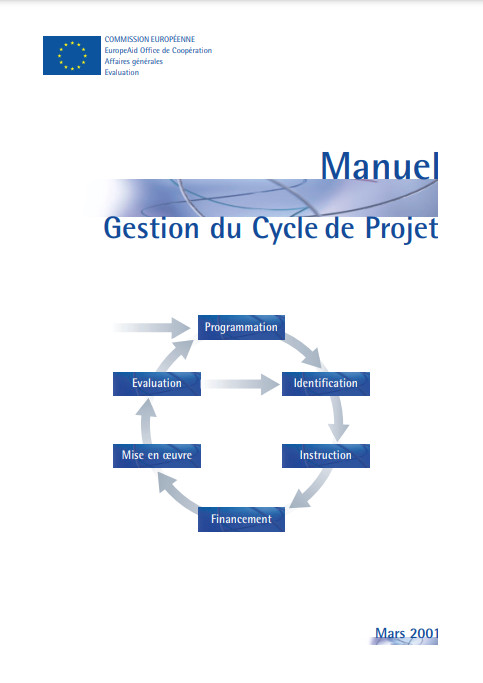 COMMISSION EUROPÉENNE
EuropeAid Office de Coopération
Affaires générales
Evaluation

Manuel

Gestion du Cycle de Projet

Programmation

Identification

Instruction

Financement

Mise en œuvre

Evaluation

Mars 2001